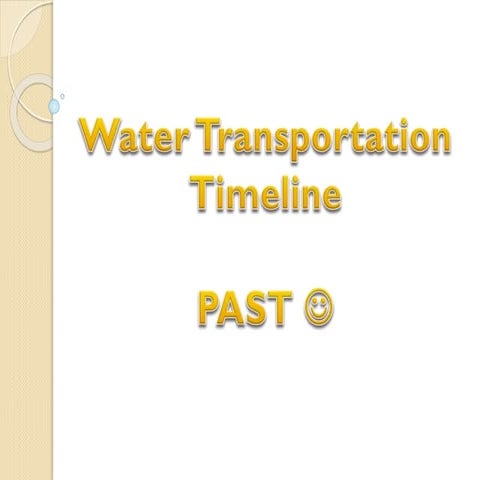 Water Transportation Timeline

PAST ☺